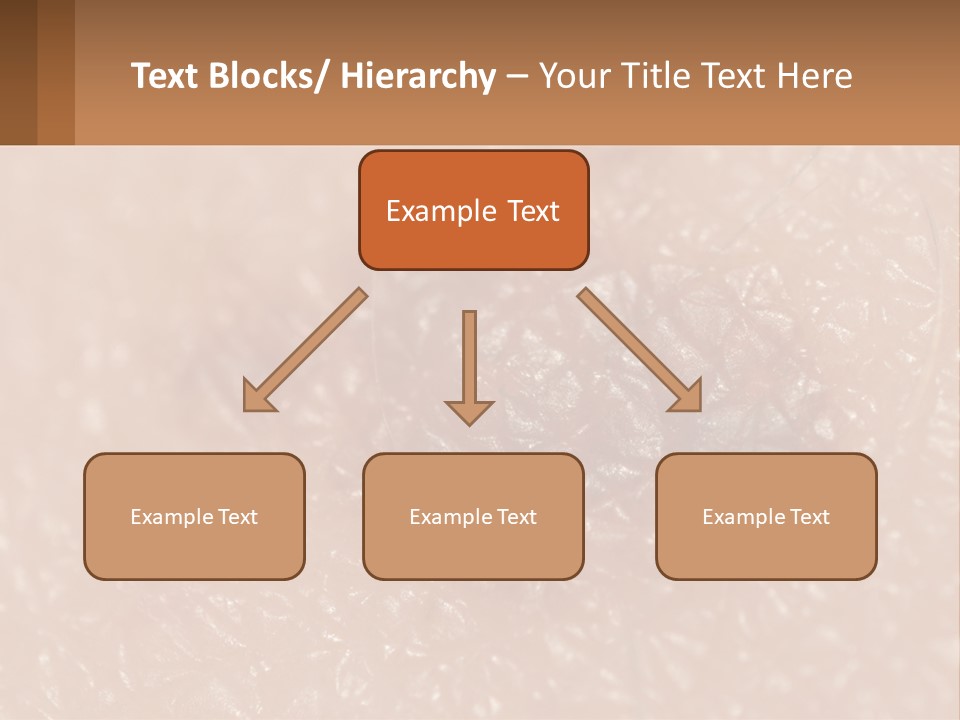 Text Blocks/ Hierarchy – Your Title Text Here

Example Text

Example Text

Example Text

Example Text